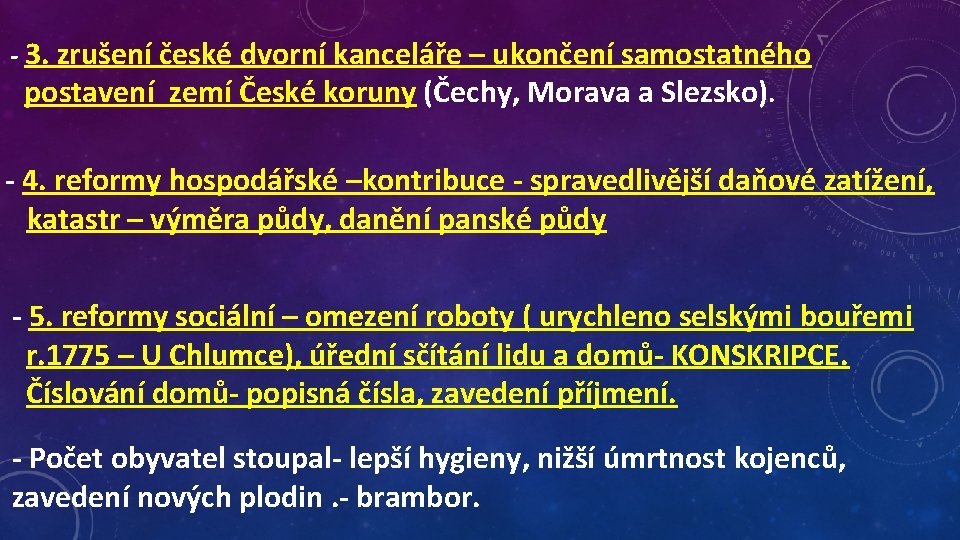 - 3. zrušení české dvorní kanceláře – ukončení samostatného postavení zemí České koruny (Čechy, Morava a Slezsko).

- 4. reformy hospodářské –kontribuce - spravedlivější daňové zatížení, katastr – výměra půdy, danění panské půdy

- 5. reformy sociální – omezení roboty ( urychleno selskými bouřemi r.1775 – U Chlumce), úřední sčítání lidu a domů- KONSKRIPCE. Číslování domů- popisná čísla, zavedení příjmení.

- Počet obyvatel stoupal- lepší hygieny, nižší úmrtnost kojenců, zavedení nových plodin .- brambor.